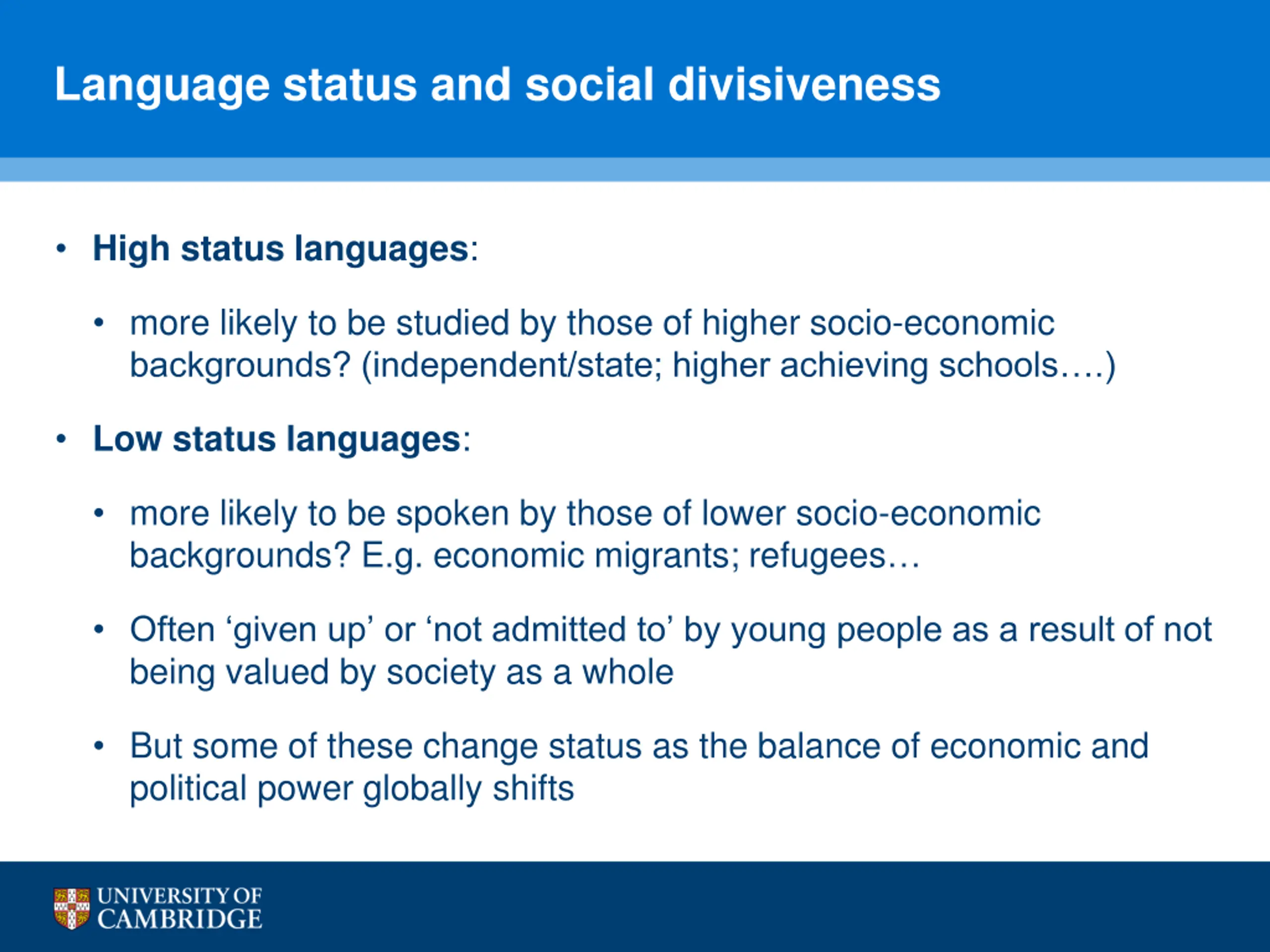 Language status and social divisiveness

• High status languages:

• more likely to be studied by those of higher socio-economic backgrounds? (independent/state; higher achieving schools….)

• Low status languages:

• more likely to be spoken by those of lower socio-economic backgrounds? E.g. economic migrants; refugees…

• Often ‘given up’ or ‘not admitted to’ by young people as a result of not being valued by society as a whole

• But some of these change status as the balance of economic and political power globally shifts

UNIVERSITY OF CAMBRIDGE